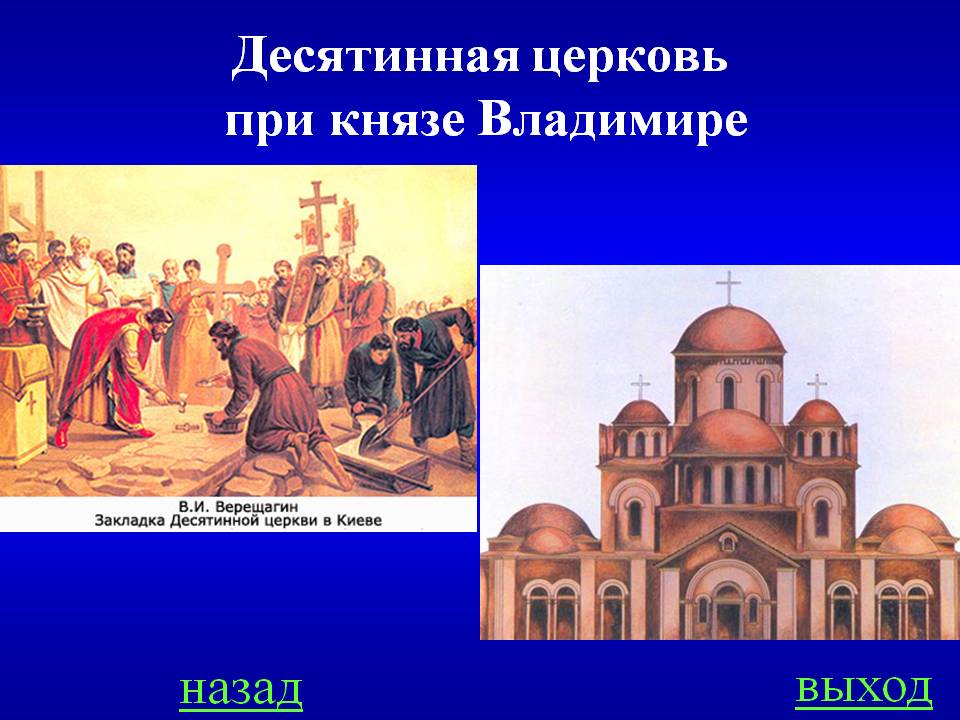 Десятинная церковь
при князе Владимире

В.И. Верещагин
Закладка Десятинной церкви в Киеве

назад

выход